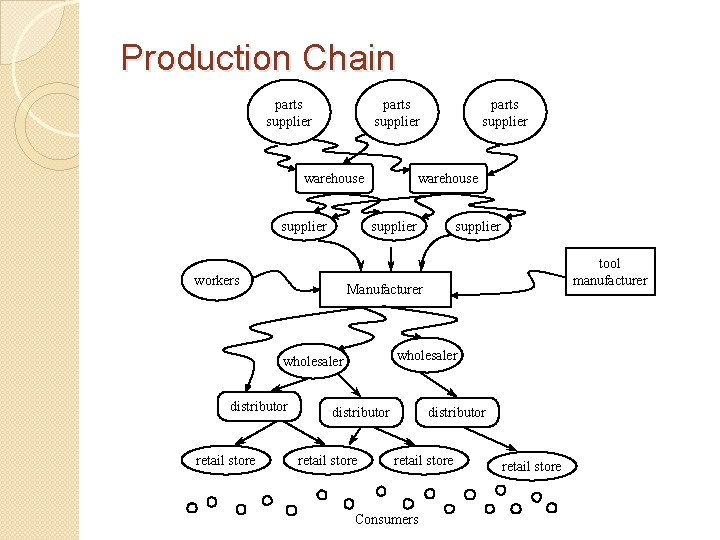 Production Chain

parts supplier

parts supplier

parts supplier

warehouse

warehouse

supplier

supplier

supplier

workers

Manufacturer

tool manufacturer

wholesaler

wholesaler

distributor

distributor

distributor

retail store

retail store

retail store

retail store

Consumers